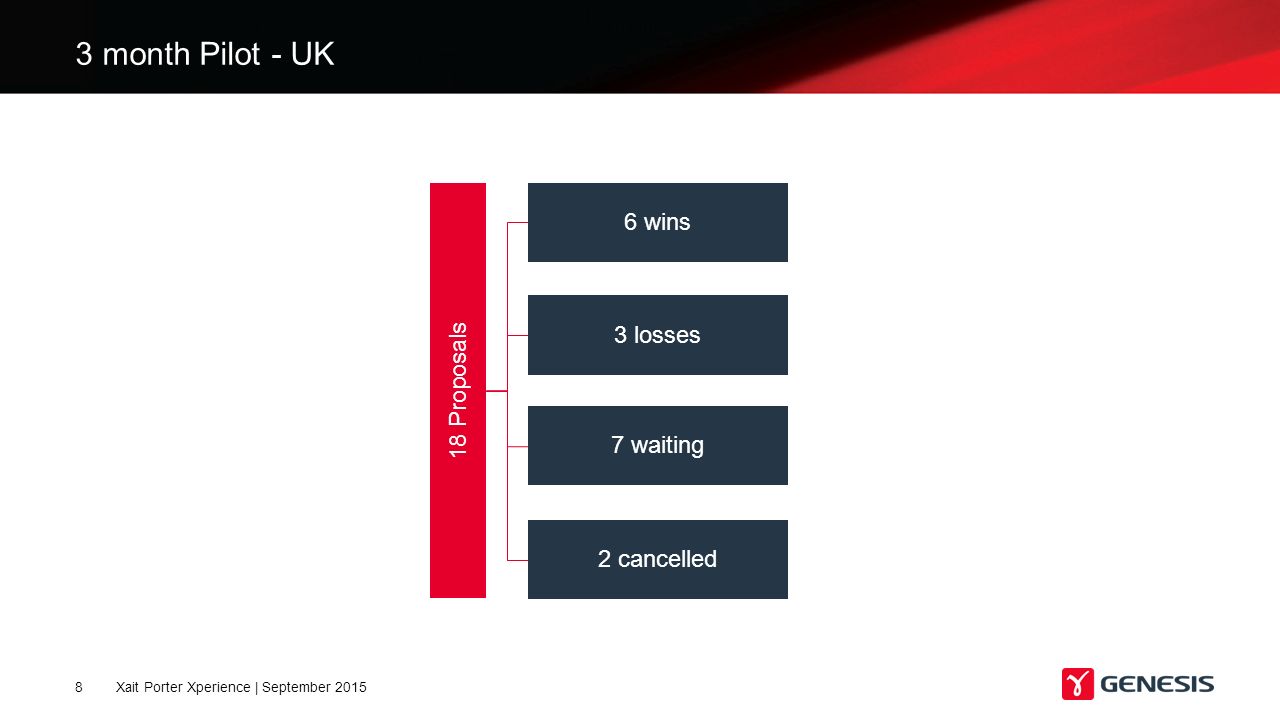 3 month Pilot - UK

18 Proposals

6 wins

3 losses

7 waiting

2 cancelled

8 Xait Porter Xperience | September 2015

GENESIS